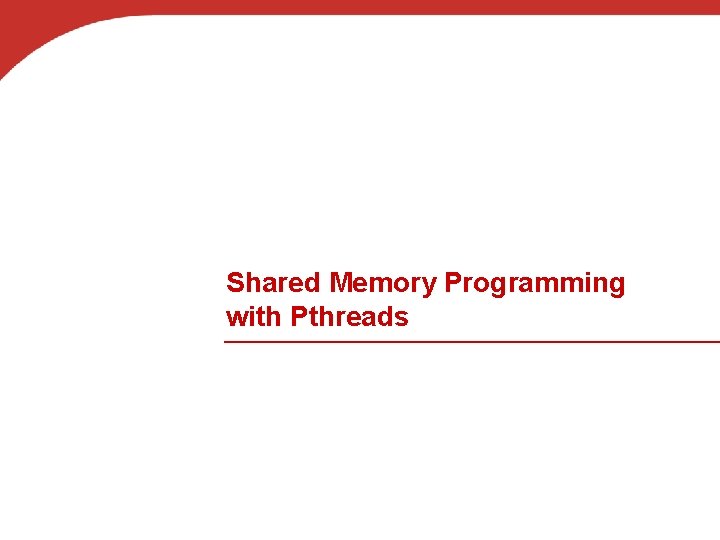 Shared Memory Programming with Pthreads